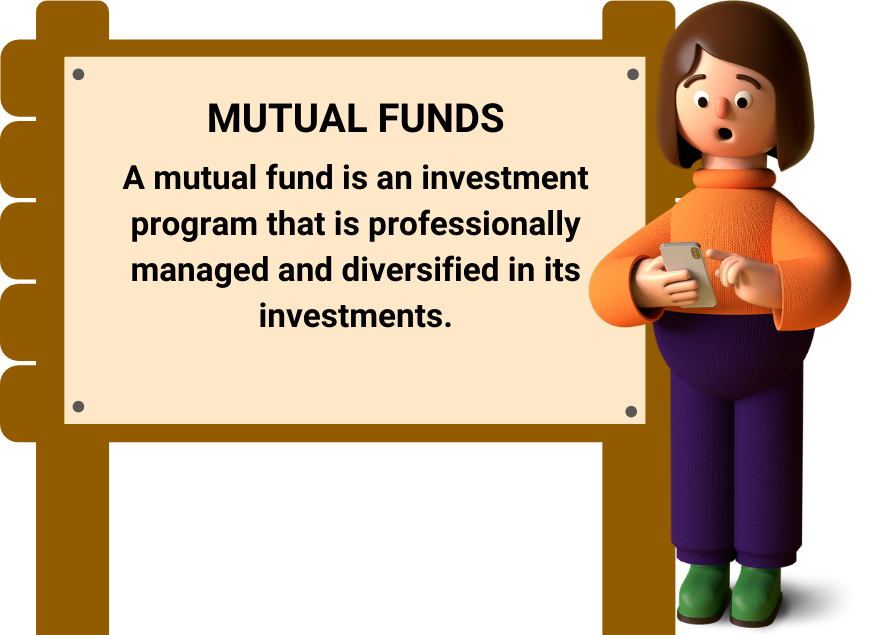 MUTUAL FUNDS

A mutual fund is an investment program that is professionally managed and diversified in its investments.